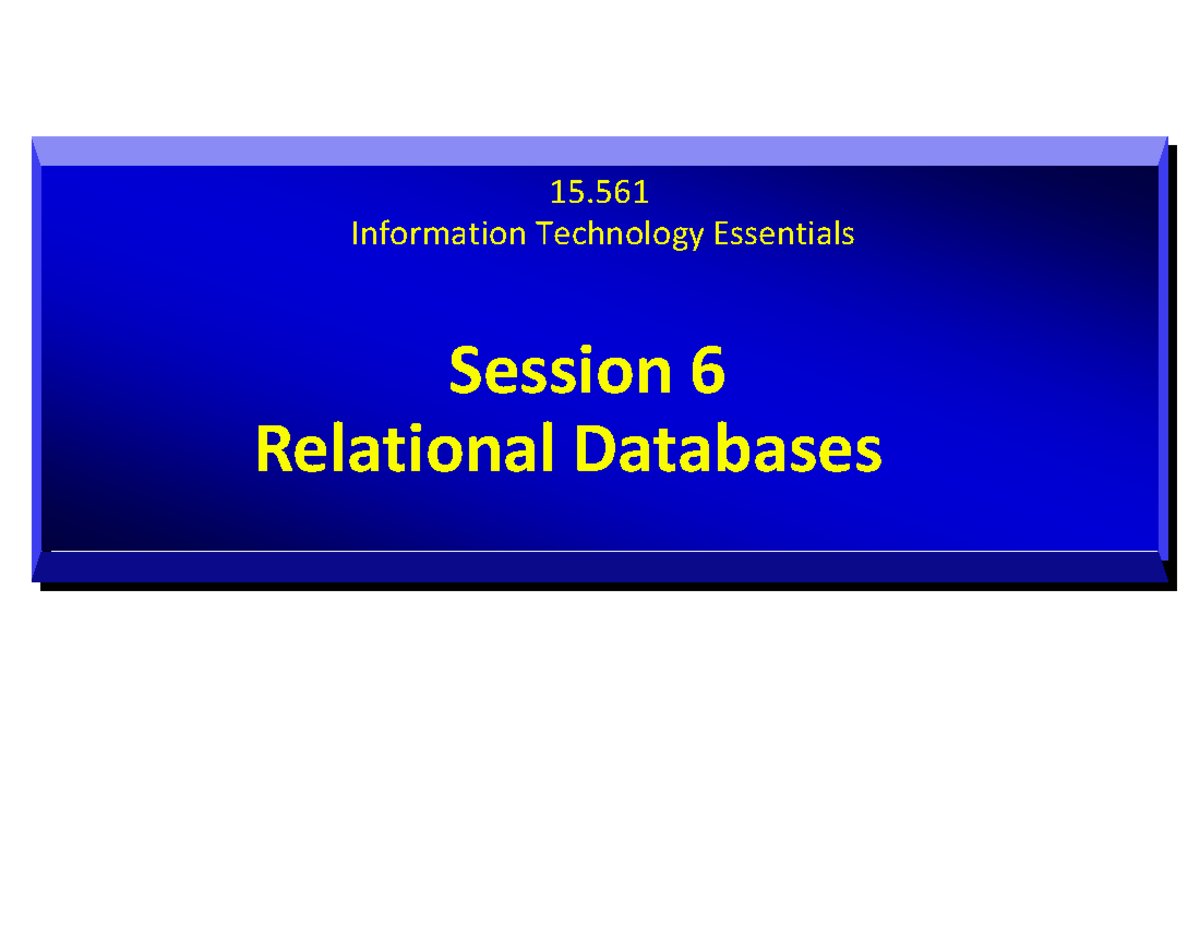 15.561
Information Technology Essentials

Session 6
Relational Databases